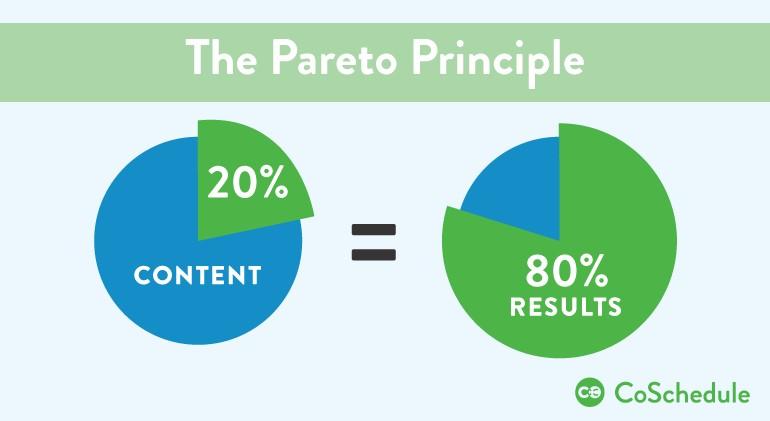 The Pareto Principle

20%

CONTENT

=

80%
RESULTS

CoSchedule